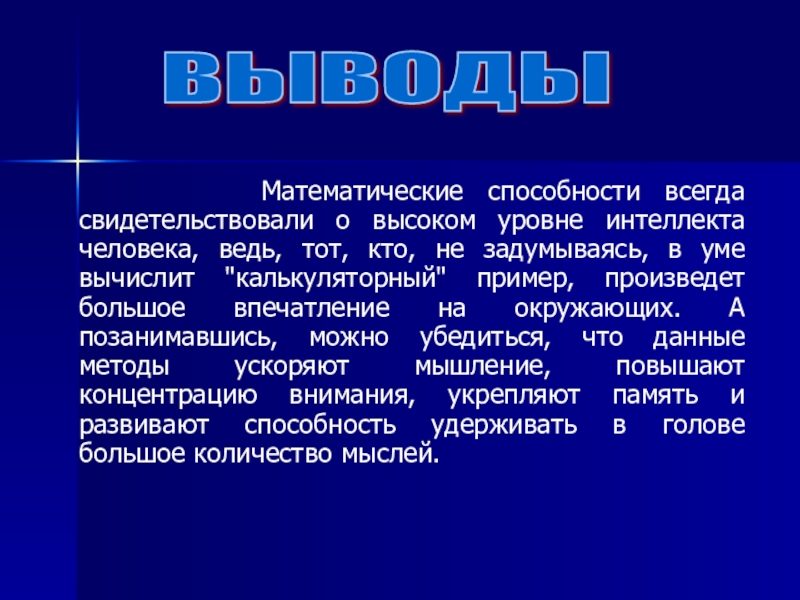 ВЫВОДЫ

Математические способности всегда свидетельствовали о высоком уровне интеллекта человека, ведь, тот, кто, не задумываясь, в уме вычислит "калькуляторный" пример, произведет большое впечатление на окружающих. А позанимавшись, можно убедиться, что данные методы ускоряют мышление, повышают концентрацию внимания, укрепляют память и развивают способность удерживать в голове большое количество мыслей.